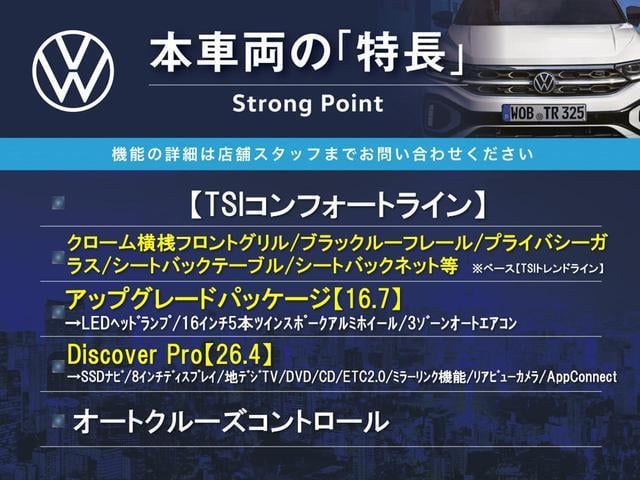 本車両の「特長」

Strong Point

WOB TR 325

機能の詳細は店舗スタッフまでお問い合わせください

【TSIコンフォートライン】

クローム横桟フロントグリル/ブラックルーフレール/プライバシーガラス/シートバックテーブル/シートバックネット等 ※ベース【TSIトレンドライン】

アップグレードパッケージ【16.7】
→LEDヘッドランプ/16インチ5本ツインスポークアルミホイール/3ゾーンオートエアコン

Discover Pro【26.4】
→SSDナビ/8インチディスプレイ/地デジTV/DVD/CD/ETC2.0/ミラーリンク機能/リアビューカメラ/AppConnect

オートクルーズコントロール